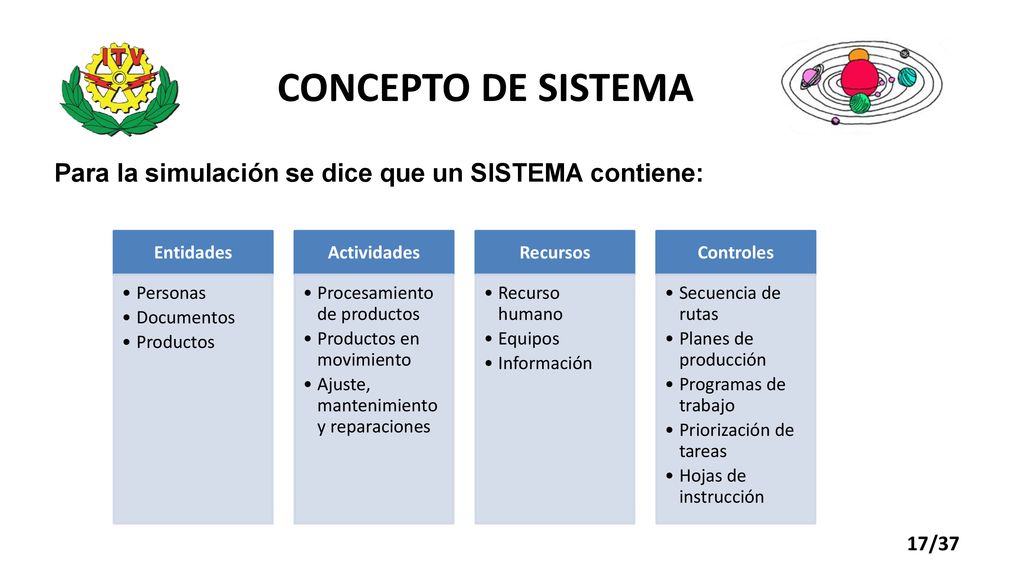 ITV

CONCEPTO DE SISTEMA

Para la simulación se dice que un SISTEMA contiene:

Entidades
• Personas
• Documentos
• Productos

Actividades
• Procesamiento de productos
• Productos en movimiento
• Ajuste, mantenimiento y reparaciones

Recursos
• Recurso humano
• Equipos
• Información

Controles
• Secuencia de rutas
• Planes de producción
• Programas de trabajo
• Priorización de tareas
• Hojas de instrucción

17/37